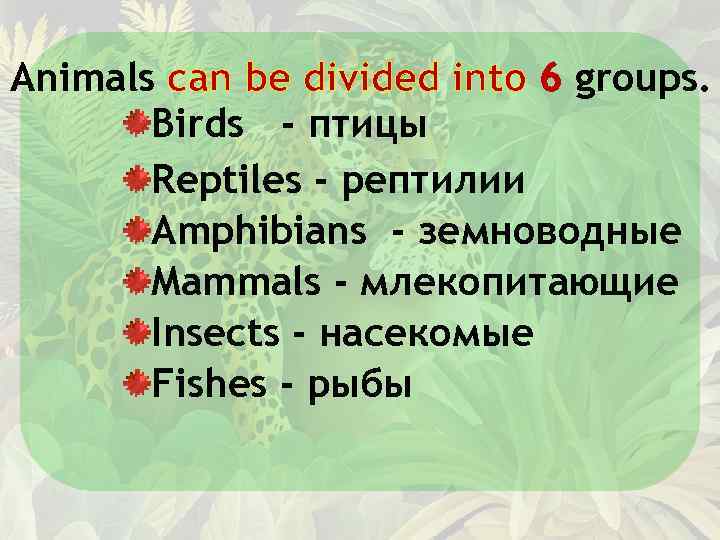 Animals can be divided into 6 groups.

Birds - птицы
Reptiles - рептилии
Amphibians - земноводные
Mammals - млекопитающие
Insects - насекомые
Fishes - рыбы